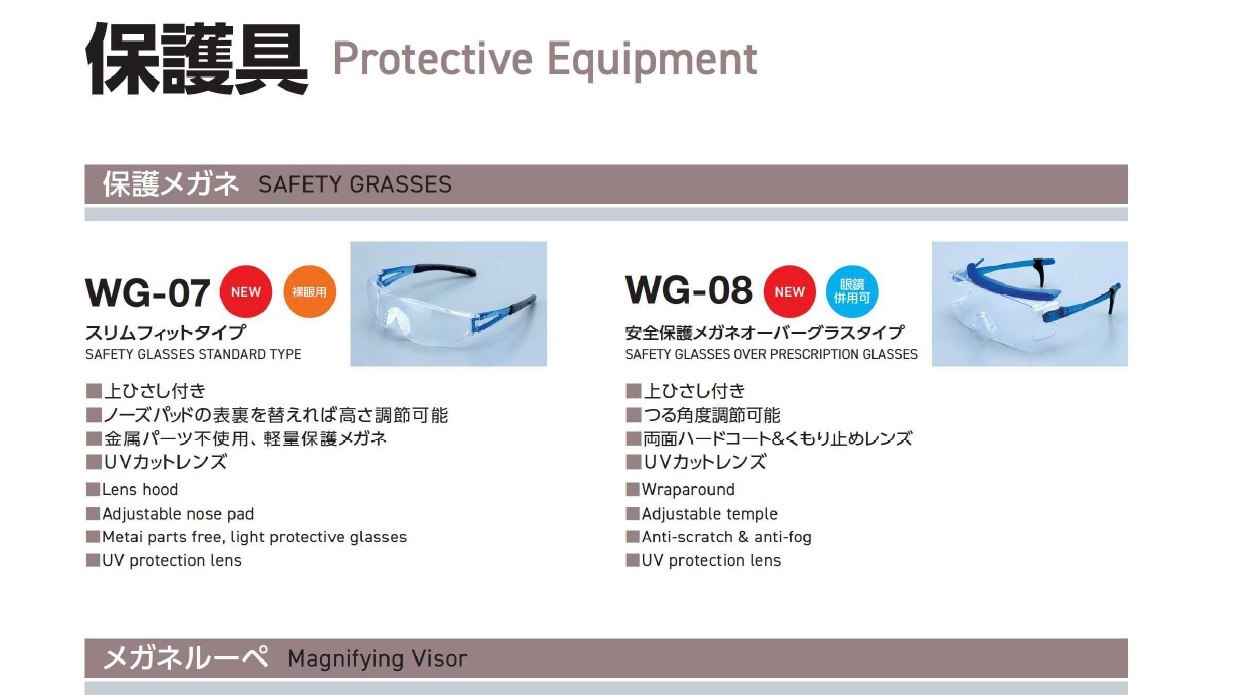 保護具 Protective Equipment

保護メガネ SAFETY GRASSES

WG-07 NEW 裸眼用
スリムフィットタイプ
SAFETY GLASSES STANDARD TYPE

■上ひさし付き
■ノーズパッドの表裏を替えれば高さ調節可能
■金属パーツ不使用、軽量保護メガネ
■UVカットレンズ
■Lens hood
■Adjustable nose pad
■Metai parts free, light protective glasses
■UV protection lens

WG-08 NEW 眼鏡併用可
安全保護メガネオーバーグラスタイプ
SAFETY GLASSES OVER PRESCRIPTION GLASSES

■上ひさし付き
■つる角度調節可能
■両面ハードコート&くもり止めレンズ
■UVカットレンズ
■Wraparound
■Adjustable temple
■Anti-scratch & anti-fog
■UV protection lens

メガネルーペ Magnifying Visor